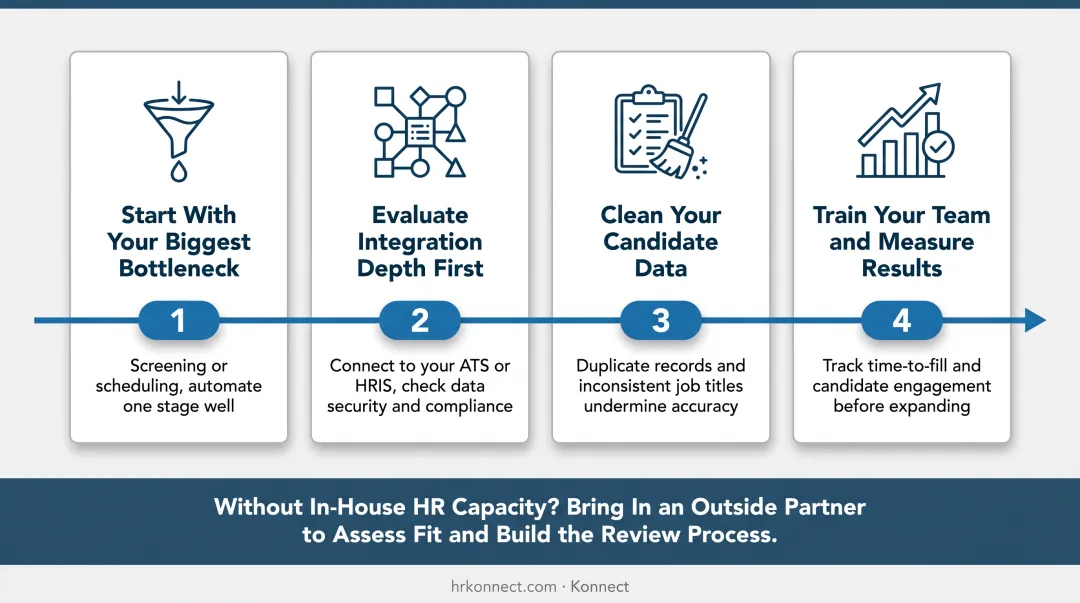 Start With Your Biggest Bottleneck

1

Screening or scheduling, automate one stage well

Evaluate Integration Depth First

2

Connect to your ATS or HRIS, check data security and compliance

Clean Your Candidate Data

3

Duplicate records and inconsistent job titles undermine accuracy

Train Your Team and Measure Results

4

Track time-to-fill and candidate engagement before expanding

Without In-House HR Capacity? Bring In an Outside Partner to Assess Fit and Build the Review Process.

hrkonnect.com · Konnect